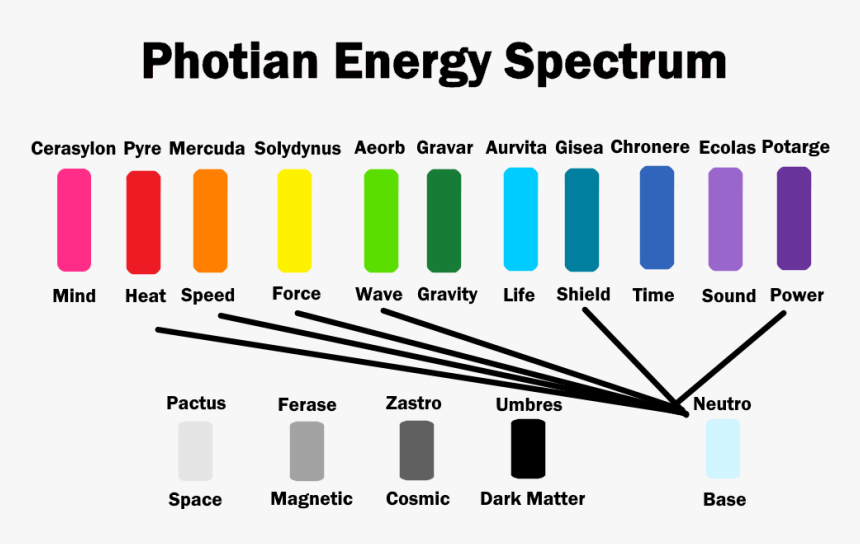 Photian Energy Spectrum

Cerasylon Pyre Mercuda Solydynus Aeorb Gravar Aurvita Gisea Chronere Ecolas Potarge

Mind Heat Speed Force Wave Gravity Life Shield Time Sound Power

Pactus Ferase Zastro Umbres Neutro

Space Magnetic Cosmic Dark Matter Base